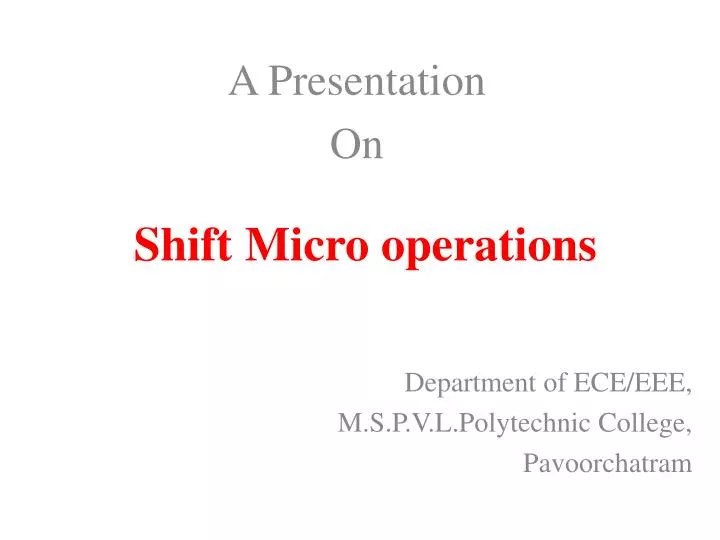 A Presentation
On

Shift Micro operations

Department of ECE/EEE,
M.S.P.V.L.Polytechnic College,
Pavoorchatram